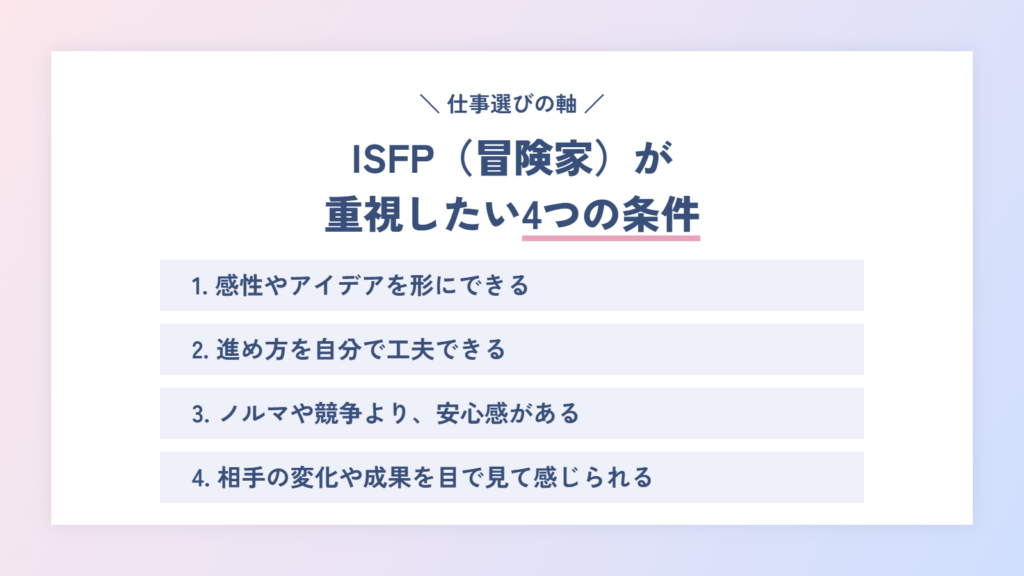 ＼ 仕事選びの軸 ／

ISFP（冒険家）が
重視したい4つの条件

1.感性やアイデアを形にできる

2.進め方を自分で工夫できる

3.ノルマや競争より、安心感がある

4.相手の変化や成果を目で見て感じられる